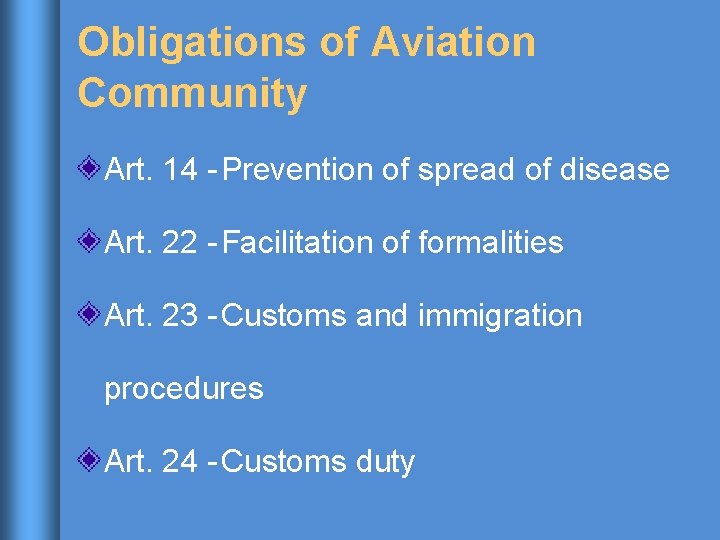 Obligations of Aviation Community

Art. 14 - Prevention of spread of disease

Art. 22 - Facilitation of formalities

Art. 23 - Customs and immigration procedures

Art. 24 - Customs duty